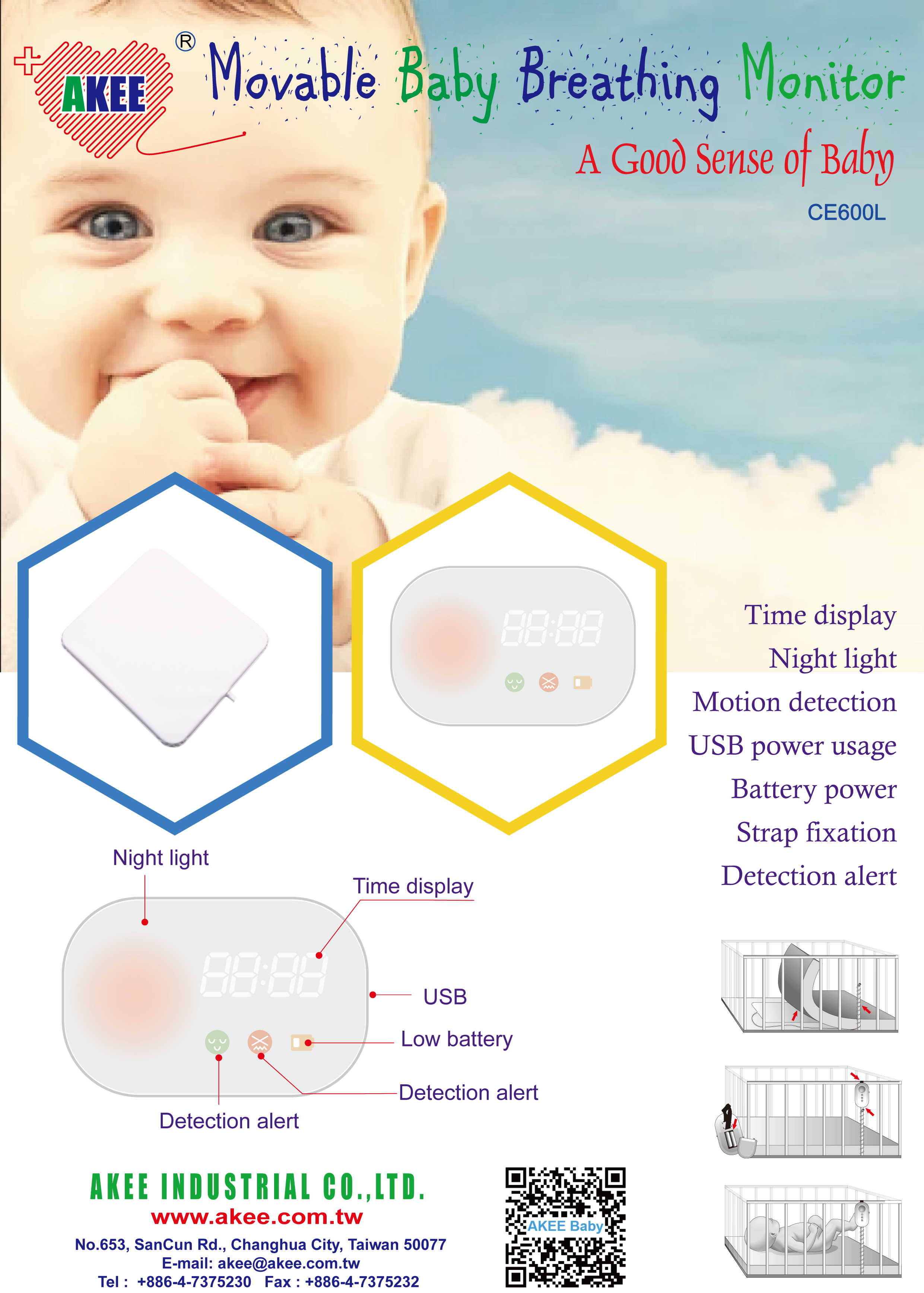 AKEE ®

Movable Baby Breathing Monitor

A Good Sense of Baby

CE600L

88:88

Time display
Night light
Motion detection
USB power usage
Battery power
Strap fixation
Detection alert

Night light

Time display

88:88

USB

Low battery

Detection alert

Detection alert

AKEE INDUSTRIAL CO.,LTD.
www.akee.com.tw
No.653, SanCun Rd., Changhua City, Taiwan 50077
E-mail: akee@akee.com.tw
Tel : +886-4-7375230 Fax : +886-4-7375232

AKEE Baby